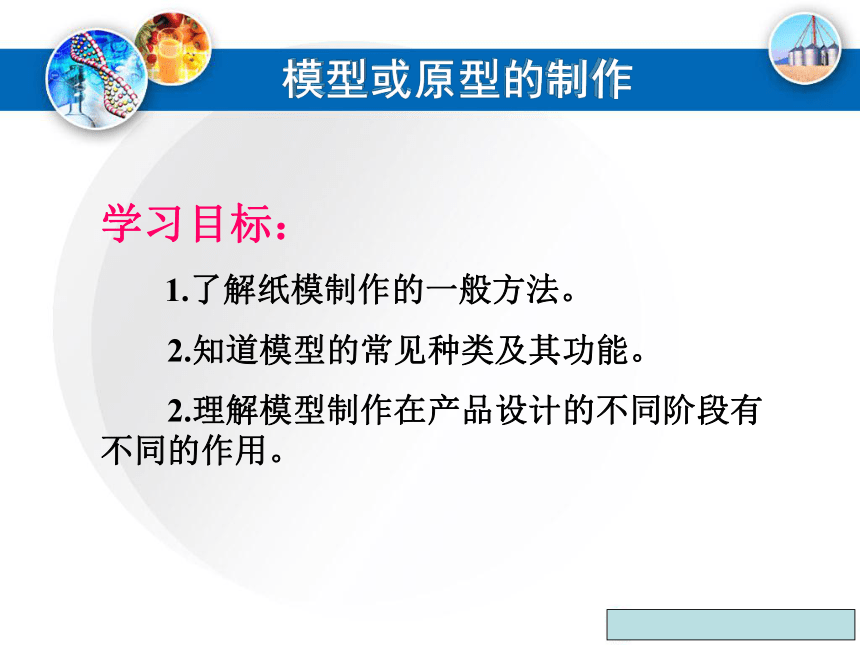 模型或原型的制作

学习目标：

1.了解纸模制作的一般方法。

2.知道模型的常见种类及其功能。

2.理解模型制作在产品设计的不同阶段有不同的作用。